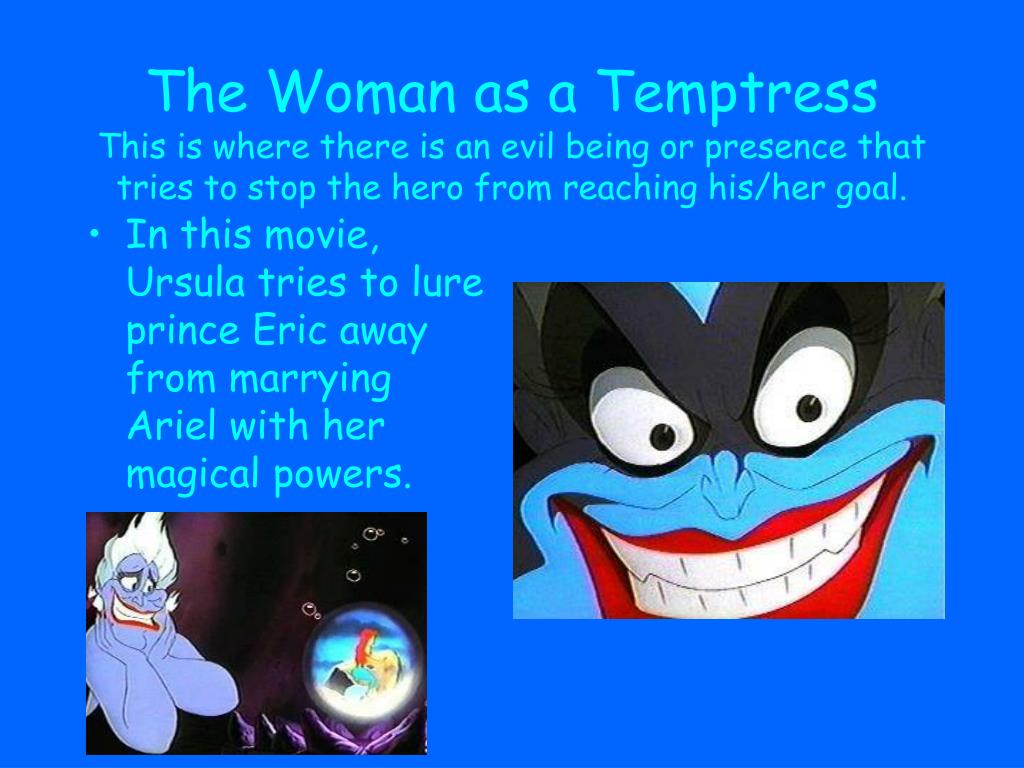 The Woman as a Temptress
This is where there is an evil being or presence that tries to stop the hero from reaching his/her goal.

• In this movie, Ursula tries to lure prince Eric away from marrying Ariel with her magical powers.